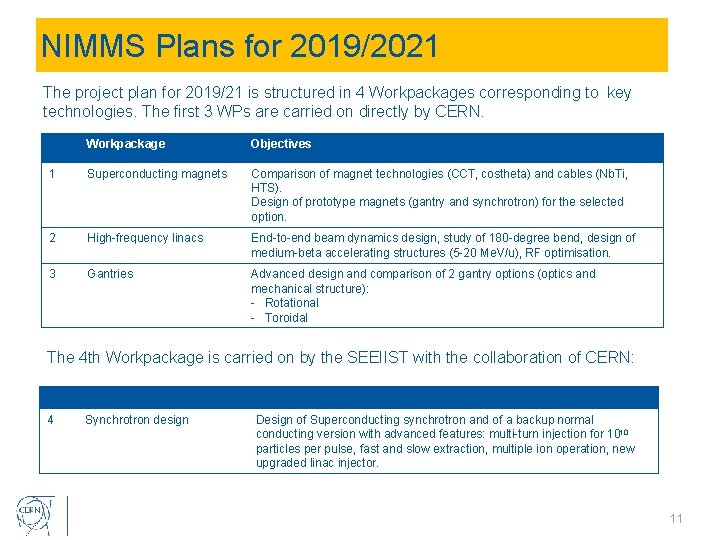 NIMMS Plans for 2019/2021

The project plan for 2019/21 is structured in 4 Workpackages corresponding to key technologies. The first 3 WPs are carried on directly by CERN.

| | Workpackage | Objectives |
|---|---|---|
| 1 | Superconducting magnets | Comparison of magnet technologies (CCT, costheta) and cables (NbTi, HTS). Design of prototype magnets (gantry and synchrotron) for the selected option. |
| 2 | High-frequency linacs | End-to-end beam dynamics design, study of 180-degree bend, design of medium-beta accelerating structures (5-20 MeV/u), RF optimisation. |
| 3 | Gantries | Advanced design and comparison of 2 gantry options (optics and mechanical structure): - Rotational - Toroidal |

The 4th Workpackage is carried on by the SEEIIST with the collaboration of CERN:

| | | |
|---|---|---|
| 4 | Synchrotron design | Design of Superconducting synchrotron and of a backup normal conducting version with advanced features: multi-turn injection for $10^{10}$ particles per pulse, fast and slow extraction, multiple ion operation, new upgraded linac injector. |

CERN

11